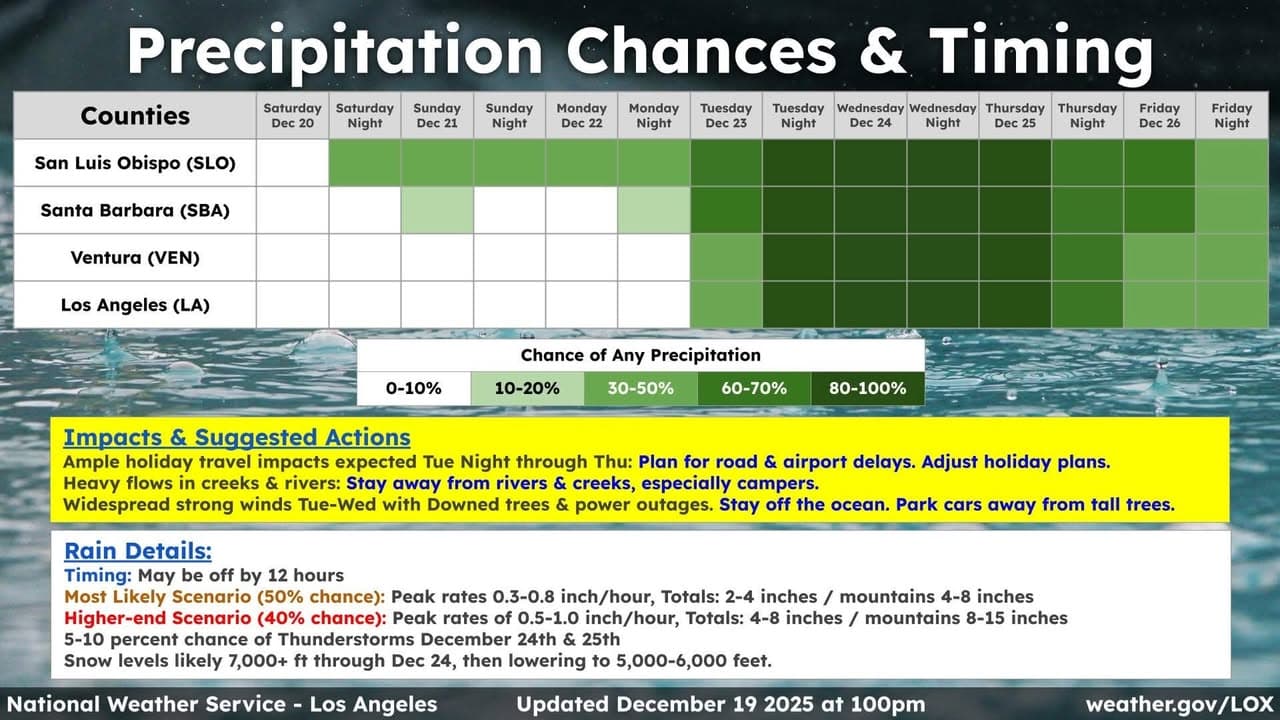 Precipitation Chances & Timing

| Counties | Saturday Dec 20 | Saturday Night | Sunday Dec 21 | Sunday Night | Monday Dec 22 | Monday Night | Tuesday Dec 23 | Tuesday Night | Wednesday Dec 24 | Wednesday Night | Thursday Dec 25 | Thursday Night | Friday Dec 26 | Friday Night |
|---|---|---|---|---|---|---|---|---|---|---|---|---|---|---|
| San Luis Obispo (SLO) | | | | | | | | | | | | | | |
| Santa Barbara (SBA) | | | | | | | | | | | | | | |
| Ventura (VEN) | | | | | | | | | | | | | | |
| Los Angeles (LA) | | | | | | | | | | | | | | |

Chance of Any Precipitation

| 0-10% | 10-20% | 30-50% | 60-70% | 80-100% |
|---|---|---|---|---|

Impacts & Suggested Actions
Ample holiday travel impacts expected Tue Night through Thu: Plan for road & airport delays. Adjust holiday plans.
Heavy flows in creeks & rivers: Stay away from rivers & creeks, especially campers.
Widespread strong winds Tue-Wed with Downed trees & power outages. Stay off the ocean. Park cars away from tall trees.

Rain Details:
Timing: May be off by 12 hours
Most Likely Scenario (50% chance): Peak rates 0.3-0.8 inch/hour, Totals: 2-4 inches / mountains 4-8 inches
Higher-end Scenario (40% chance): Peak rates of 0.5-1.0 inch/hour, Totals: 4-8 inches / mountains 8-15 inches
5-10 percent chance of Thunderstorms December 24th & 25th
Snow levels likely 7,000+ ft through Dec 24, then lowering to 5,000-6,000 feet.

National Weather Service - Los Angeles
Updated December 19 2025 at 100pm
weather.gov/LOX